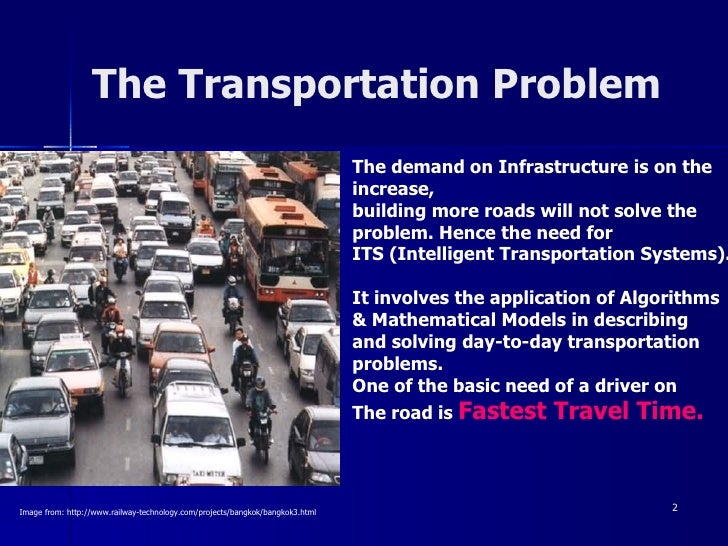 The Transportation Problem

The demand on Infrastructure is on the increase,
building more roads will not solve the problem. Hence the need for
ITS (Intelligent Transportation Systems).

It involves the application of Algorithms & Mathematical Models in describing and solving day-to-day transportation problems.
One of the basic need of a driver on The road is Fastest Travel Time.

TAXI METER

Image from: http://www.railway-technology.com/projects/bangkok/bangkok3.html

2